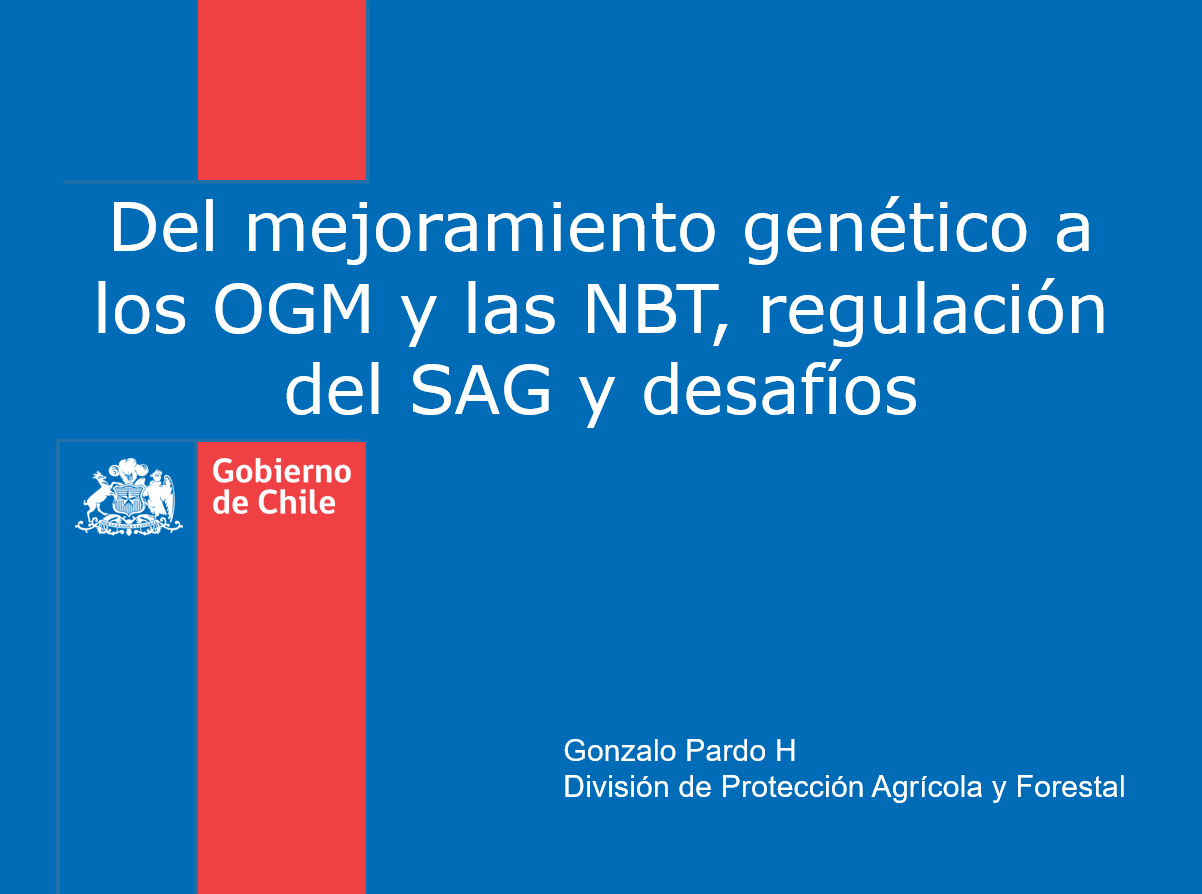 Del mejoramiento genético a los OGM y las NBT, regulación del SAG y desafíos

Gobierno de Chile

Gonzalo Pardo H
División de Protección Agrícola y Forestal